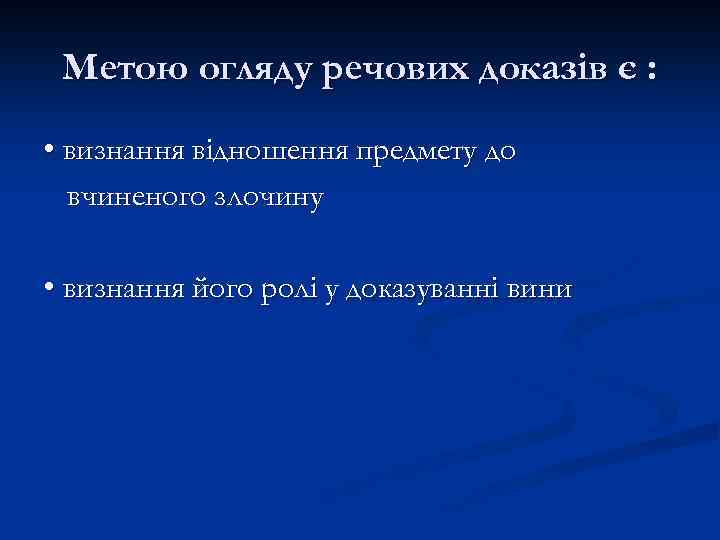 Метою огляду речових доказів є :

• визнання відношення предмету до вчиненого злочину

• визнання його ролі у доказуванні вини